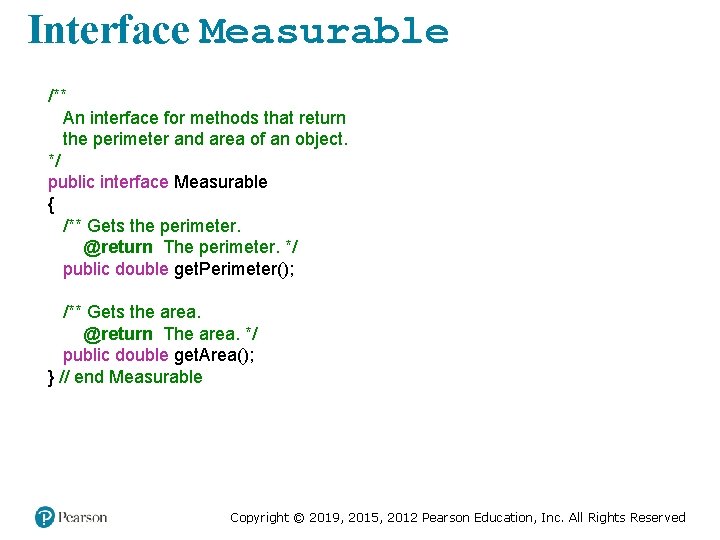 Interface Measurable

/**
An interface for methods that return
the perimeter and area of an object.
*/
public interface Measurable
{
/** Gets the perimeter.
@return The perimeter. */
public double getPerimeter();

/** Gets the area.
@return The area. */
public double getArea();
} // end Measurable

Pearson

Copyright © 2019, 2015, 2012 Pearson Education, Inc. All Rights Reserved